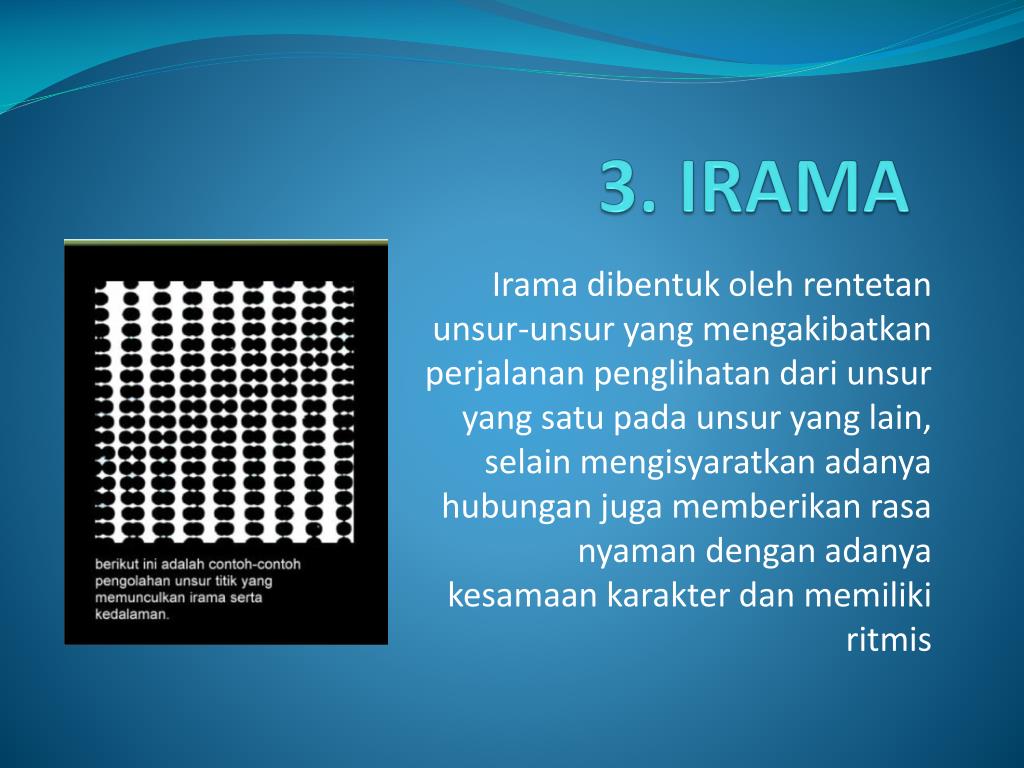 3. IRAMA

berikut ini adalah contoh-contoh pengolahan unsur titik yang memunculkan irama serta kedalaman.

Irama dibentuk oleh rentetan unsur-unsur yang mengakibatkan perjalanan penglihatan dari unsur yang satu pada unsur yang lain, selain mengisyaratkan adanya hubungan juga memberikan rasa nyaman dengan adanya kesamaan karakter dan memiliki ritmis